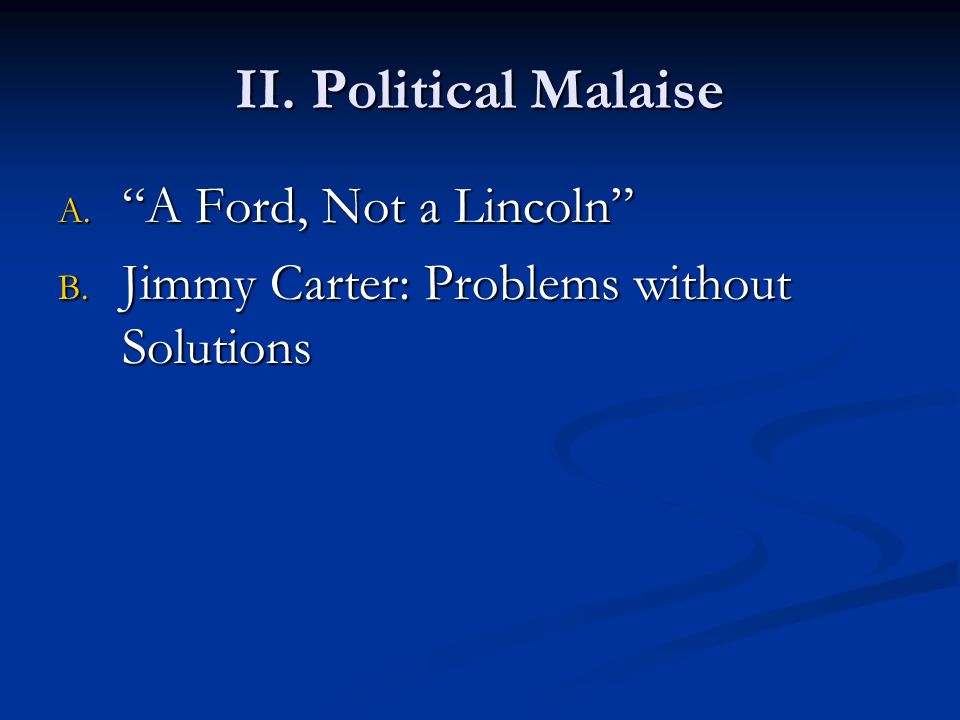 II. Political Malaise

A. “A Ford, Not a Lincoln”
B. Jimmy Carter: Problems without Solutions